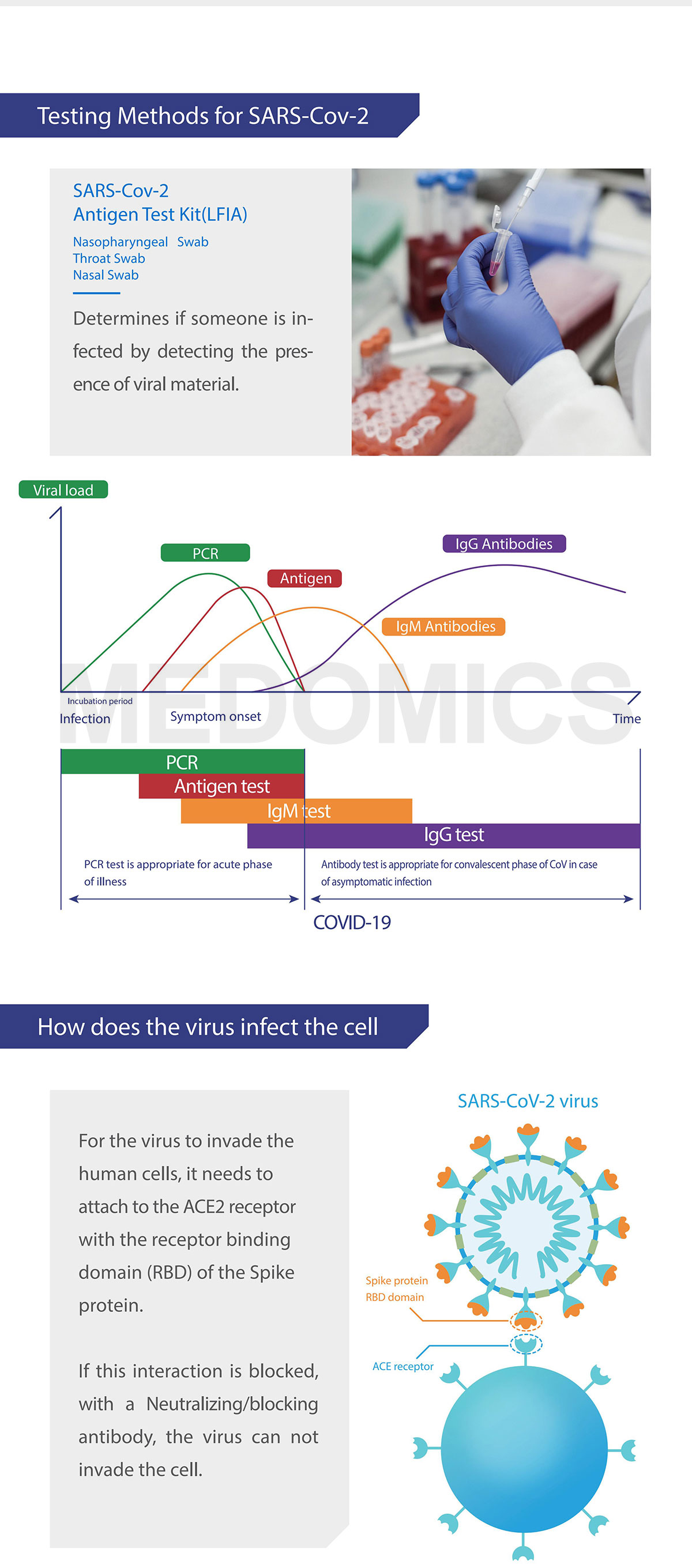 Testing Methods for SARS-Cov-2

SARS-Cov-2
Antigen Test Kit(LFIA)

Nasopharyngeal Swab
Throat Swab
Nasal Swab

Determines if someone is infected by detecting the presence of viral material.

Viral load

PCR

Antigen

IgG Antibodies

IgM Antibodies

MEDOMICS

Incubation period

Infection

Symptom onset

Time

PCR

Antigen test

IgM test

IgG test

PCR test is appropriate for acute phase of illness

Antibody test is appropriate for convalescent phase of CoV in case of asymptomatic infection

COVID-19

How does the virus infect the cell

For the virus to invade the human cells, it needs to attach to the ACE2 receptor with the receptor binding domain (RBD) of the Spike protein.

If this interaction is blocked, with a Neutralizing/blocking antibody, the virus can not invade the cell.

SARS-CoV-2 virus

Spike protein
RBD domain

ACE receptor